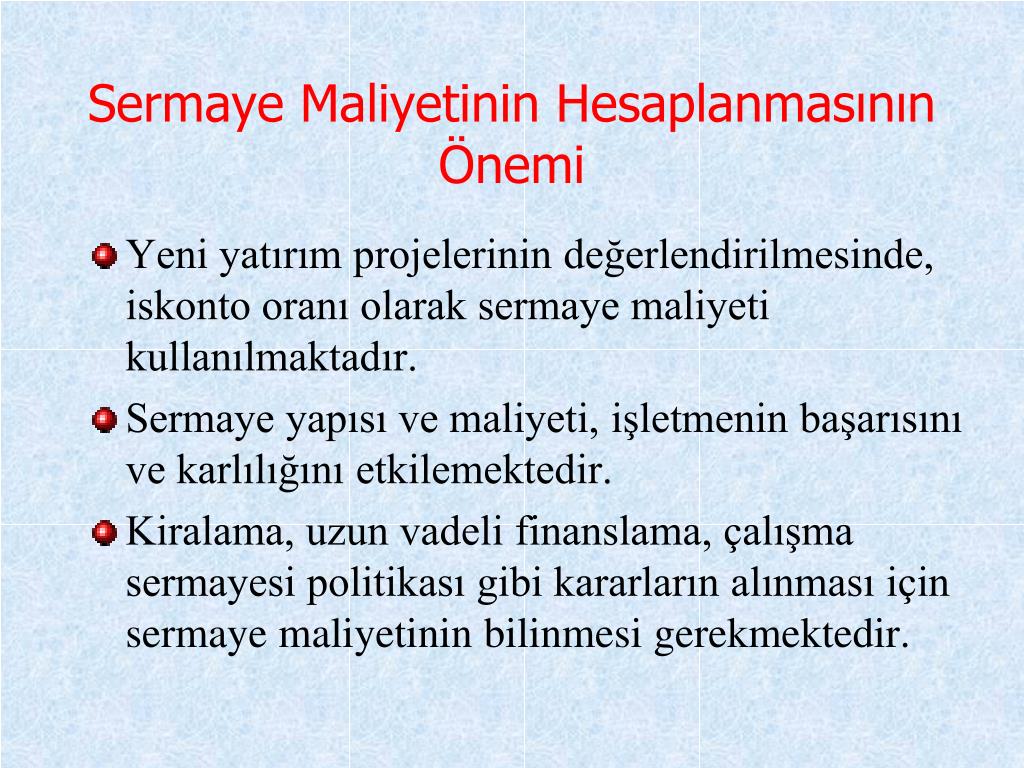 Sermaye Maliyetinin Hesaplanmasının Önemi

Yeni yatırım projelerinin değerlendirilmesinde, iskonto oranı olarak sermaye maliyeti kullanılmaktadır.

Sermaye yapısı ve maliyeti, işletmenin başarısını ve karlılığını etkilemektedir.

Kiralama, uzun vadeli finanslama, çalışma sermayesi politikası gibi kararların alınması için sermaye maliyetinin bilinmesi gerekmektedir.